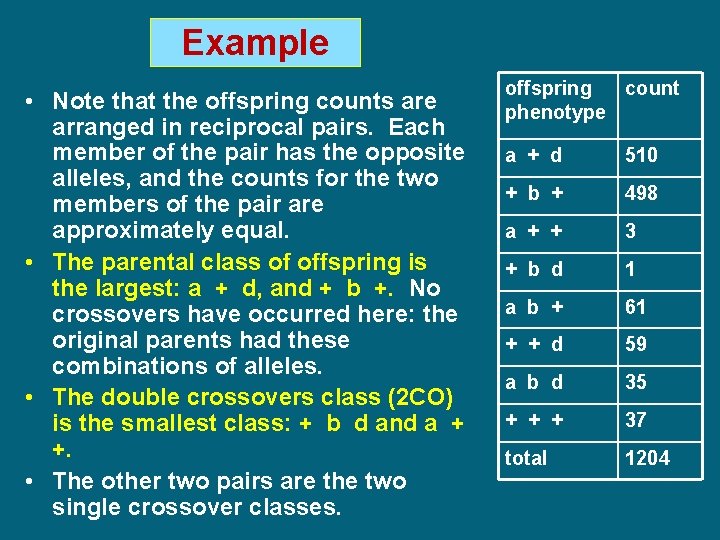 Example

• Note that the offspring counts are arranged in reciprocal pairs. Each member of the pair has the opposite alleles, and the counts for the two members of the pair are approximately equal.
• The parental class of offspring is the largest: a + d, and + b +. No crossovers have occurred here: the original parents had these combinations of alleles.
• The double crossovers class (2CO) is the smallest class: + b d and a + +.
• The other two pairs are the two single crossover classes.

| offspring phenotype | count |
|---|---|
| a + d | 510 |
| + b + | 498 |
| a + + | 3 |
| + b d | 1 |
| a b + | 61 |
| + + d | 59 |
| a b d | 35 |
| + + + | 37 |
| total | 1204 |